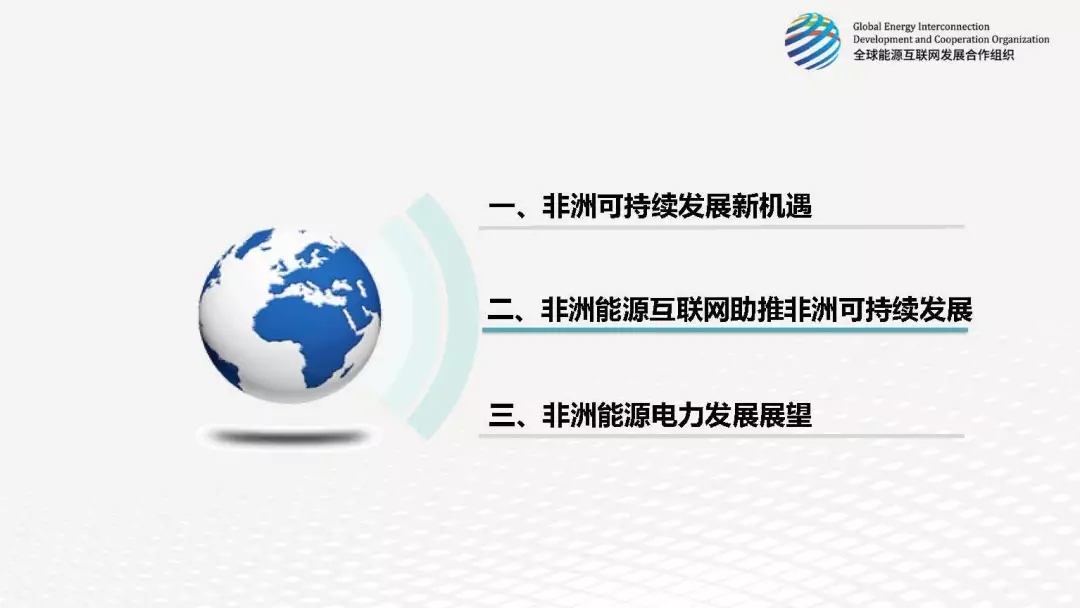 Global Energy Interconnection
Development and Cooperation Organization
全球能源互联网发展合作组织

一、非洲可持续发展新机遇

二、非洲能源互联网助推非洲可持续发展

三、非洲能源电力发展展望